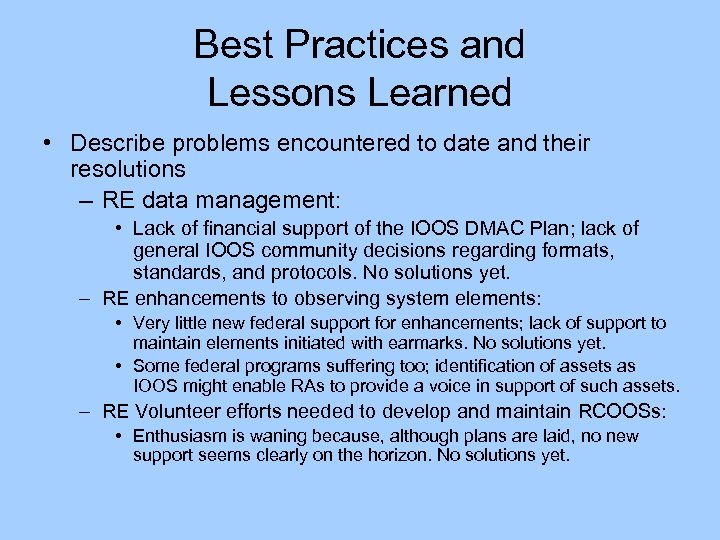 Best Practices and Lessons Learned

• Describe problems encountered to date and their resolutions
– RE data management:
• Lack of financial support of the IOOS DMAC Plan; lack of general IOOS community decisions regarding formats, standards, and protocols. No solutions yet.
– RE enhancements to observing system elements:
• Very little new federal support for enhancements; lack of support to maintain elements initiated with earmarks. No solutions yet.
• Some federal programs suffering too; identification of assets as IOOS might enable RAs to provide a voice in support of such assets.
– RE Volunteer efforts needed to develop and maintain RCOOSs:
• Enthusiasm is waning because, although plans are laid, no new support seems clearly on the horizon. No solutions yet.